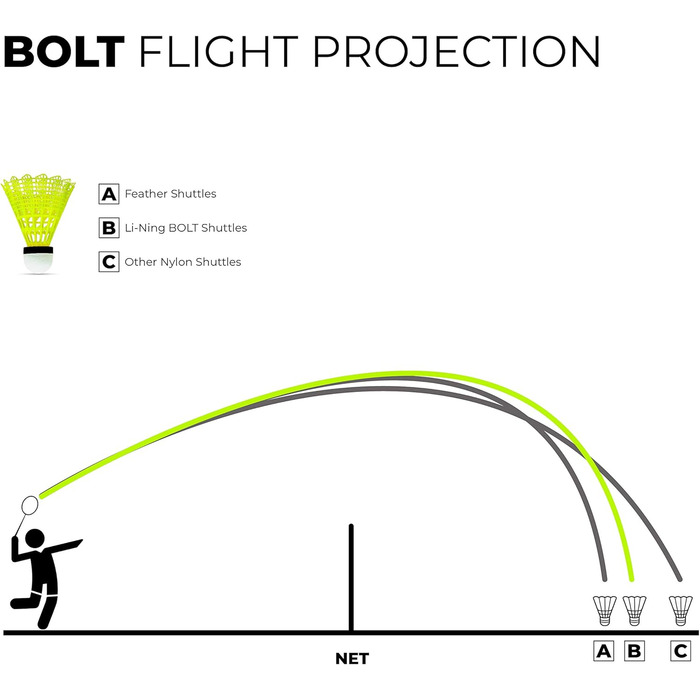 BOLT FLIGHT PROJECTION

A Feather Shuttles

B Li-Ning BOLT Shuttles

C Other Nylon Shuttles

NET

A B C